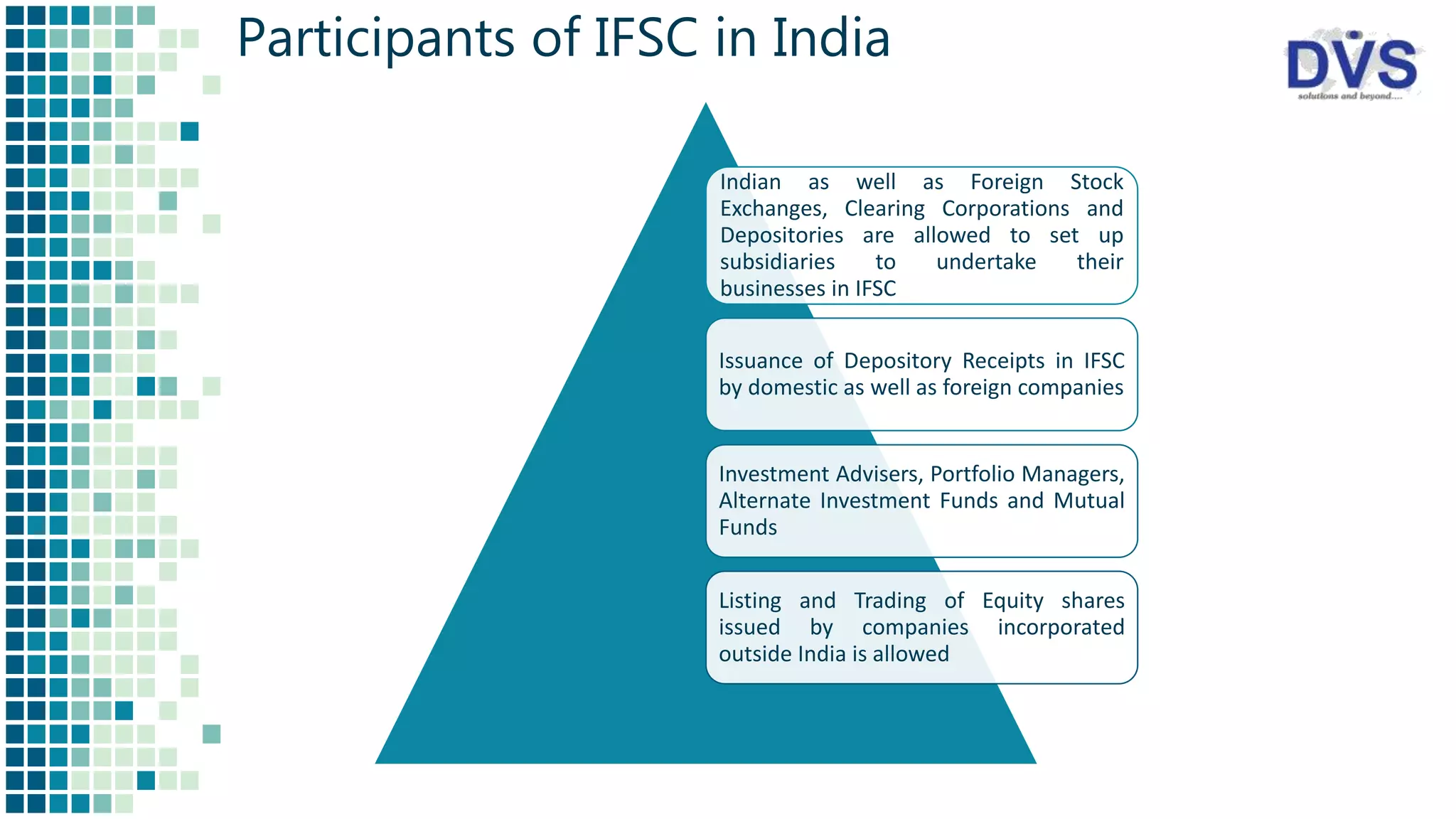 Participants of IFSC in India

DVS
solutions and beyond....

Indian as well as Foreign Stock Exchanges, Clearing Corporations and Depositories are allowed to set up subsidiaries to undertake their businesses in IFSC

Issuance of Depository Receipts in IFSC by domestic as well as foreign companies

Investment Advisers, Portfolio Managers, Alternate Investment Funds and Mutual Funds

Listing and Trading of Equity shares issued by companies incorporated outside India is allowed